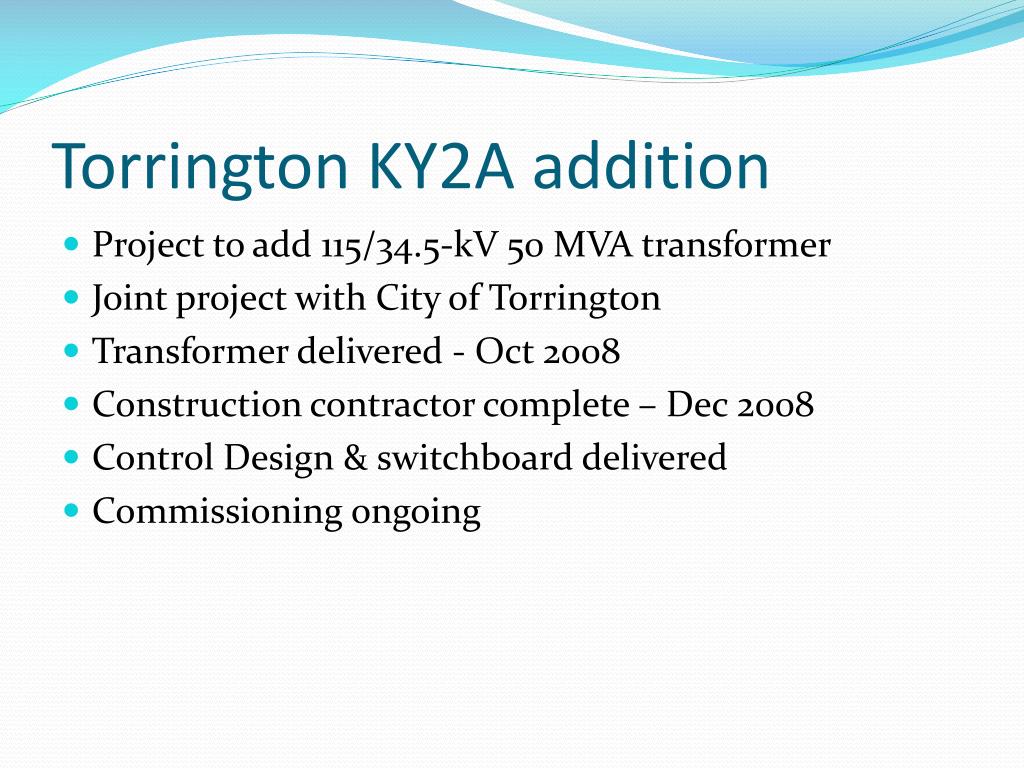 Torrington KY2A addition

- Project to add 115/34.5-kV 50 MVA transformer
- Joint project with City of Torrington
- Transformer delivered - Oct 2008
- Construction contractor complete – Dec 2008
- Control Design & switchboard delivered
- Commissioning ongoing